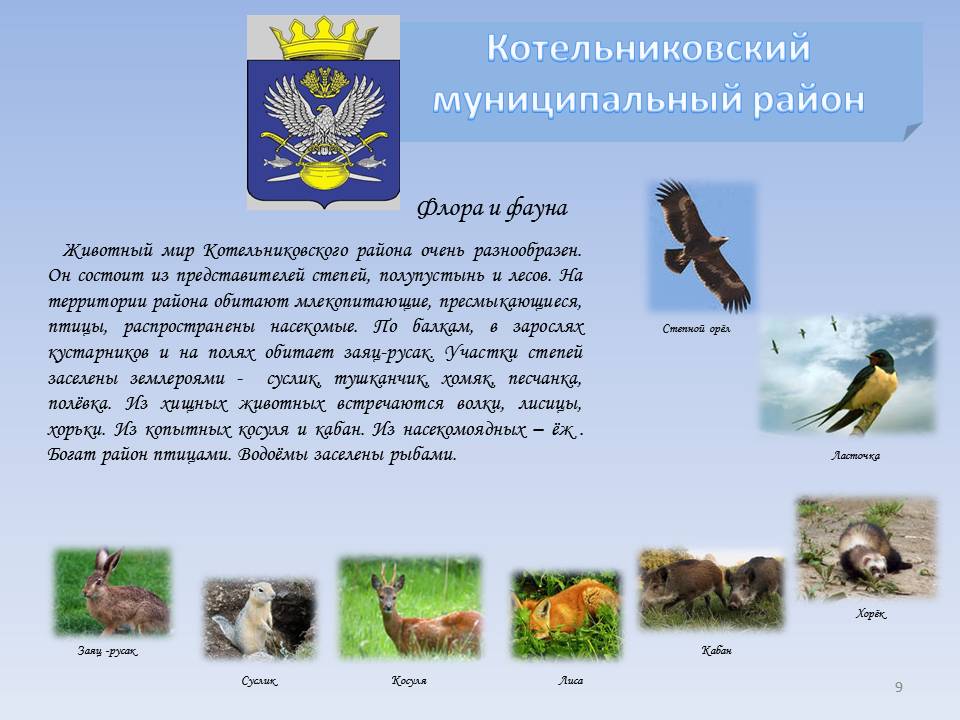 Котельниковский муниципальный район

Флора и фауна

Животный мир Котельниковского района очень разнообразен. Он состоит из представителей степей, полупустынь и лесов. На территории района обитают млекопитающие, пресмыкающиеся, птицы, распространены насекомые. По балкам, в зарослях кустарников и на полях обитает заяц-русак. Участки степей заселены землероями - суслик, тушканчик, хомяк, песчанка, полёвка. Из хищных животных встречаются волки, лисицы, хорьки. Из копытных косуля и кабан. Из насекомоядных – ёж . Богат район птицами. Водоёмы заселены рыбами.

Степной орёл

Ласточка

Заяц -русак

Суслик

Косуля

Лиса

Кабан

Хорёк

9